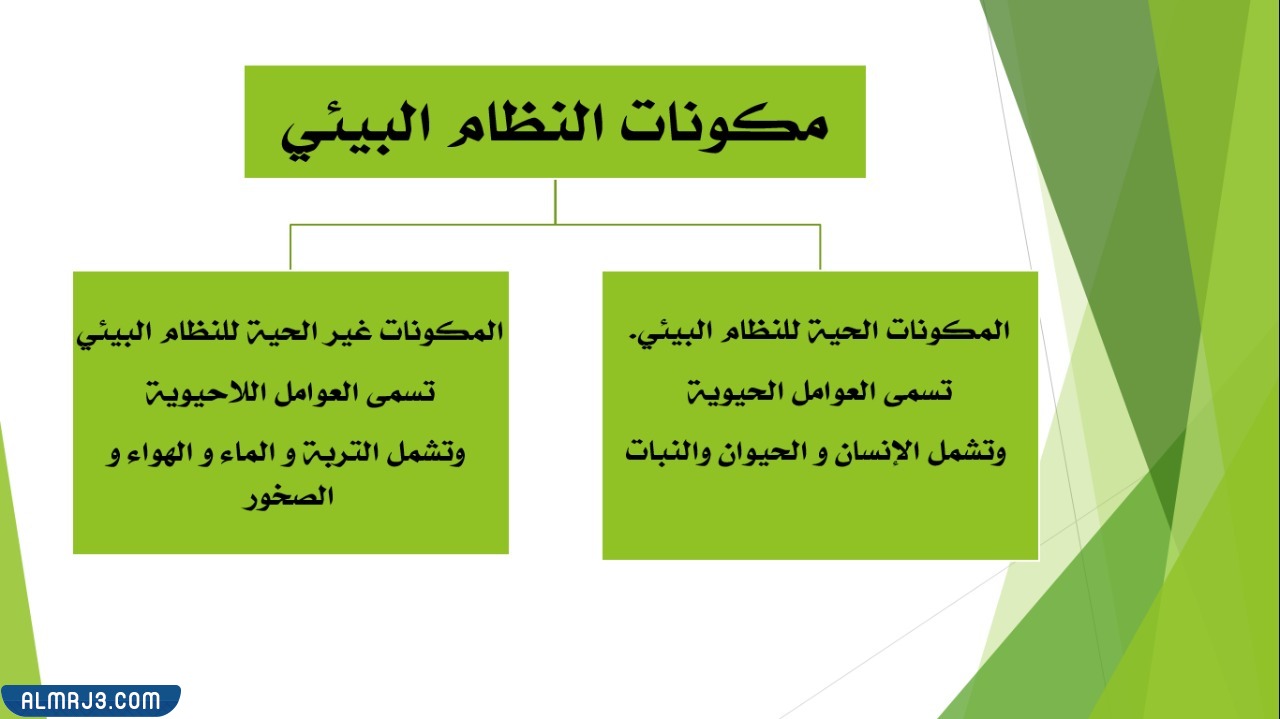 مكونات النظام البيئي

المكونات الحية للنظام البيئي.

تسمى العوامل الحيوية

وتشمل الإنسان و الحيوان والنبات

المكونات غير الحية للنظام البيئي

تسمى العوامل اللاحيوية

وتشمل التربة و الماء و الهواء و الصخور

ALMRJ3.COM